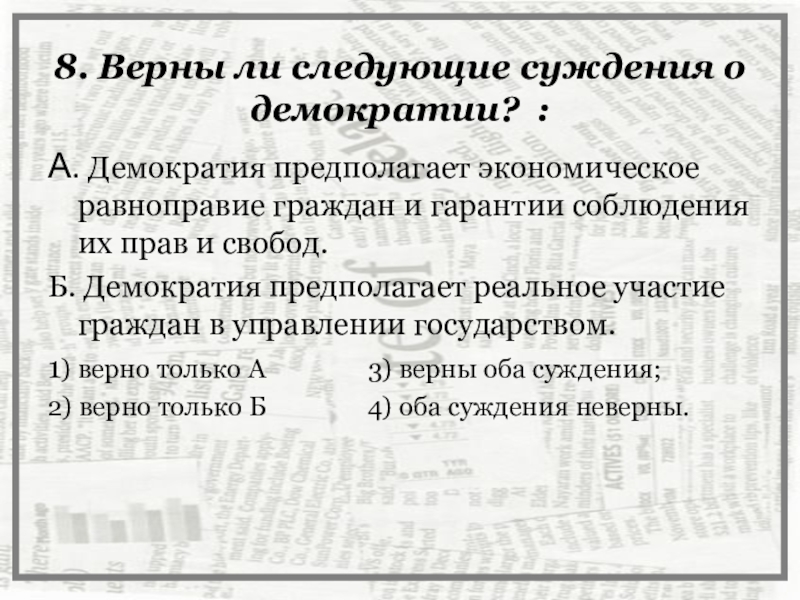 8. Верны ли следующие суждения о демократии? :

А. Демократия предполагает экономическое равноправие граждан и гарантии соблюдения их прав и свобод.

Б. Демократия предполагает реальное участие граждан в управлении государством.

1) верно только А
2) верно только Б

3) верны оба суждения;
4) оба суждения неверны.